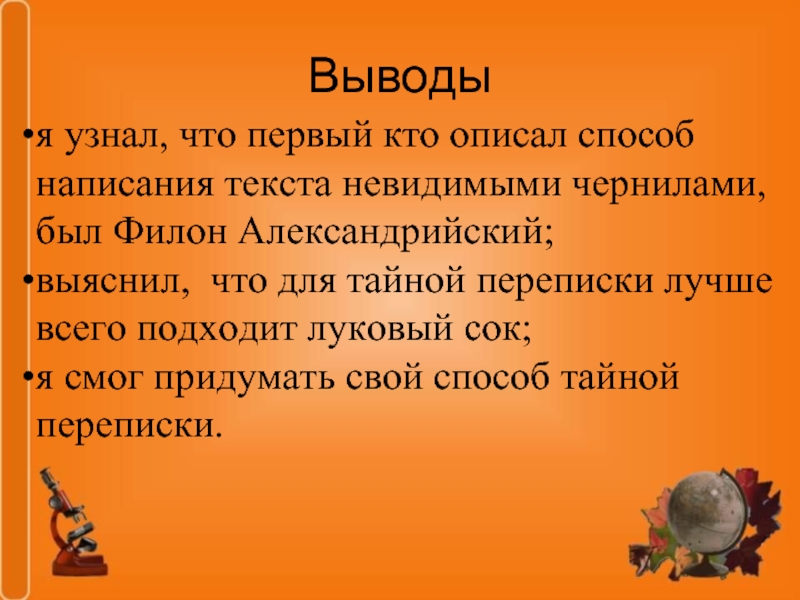 Выводы

•я узнал, что первый кто описал способ написания текста невидимыми чернилами, был Филон Александрийский;

•выяснил, что для тайной переписки лучше всего подходит луковый сок;

•я смог придумать свой способ тайной переписки.